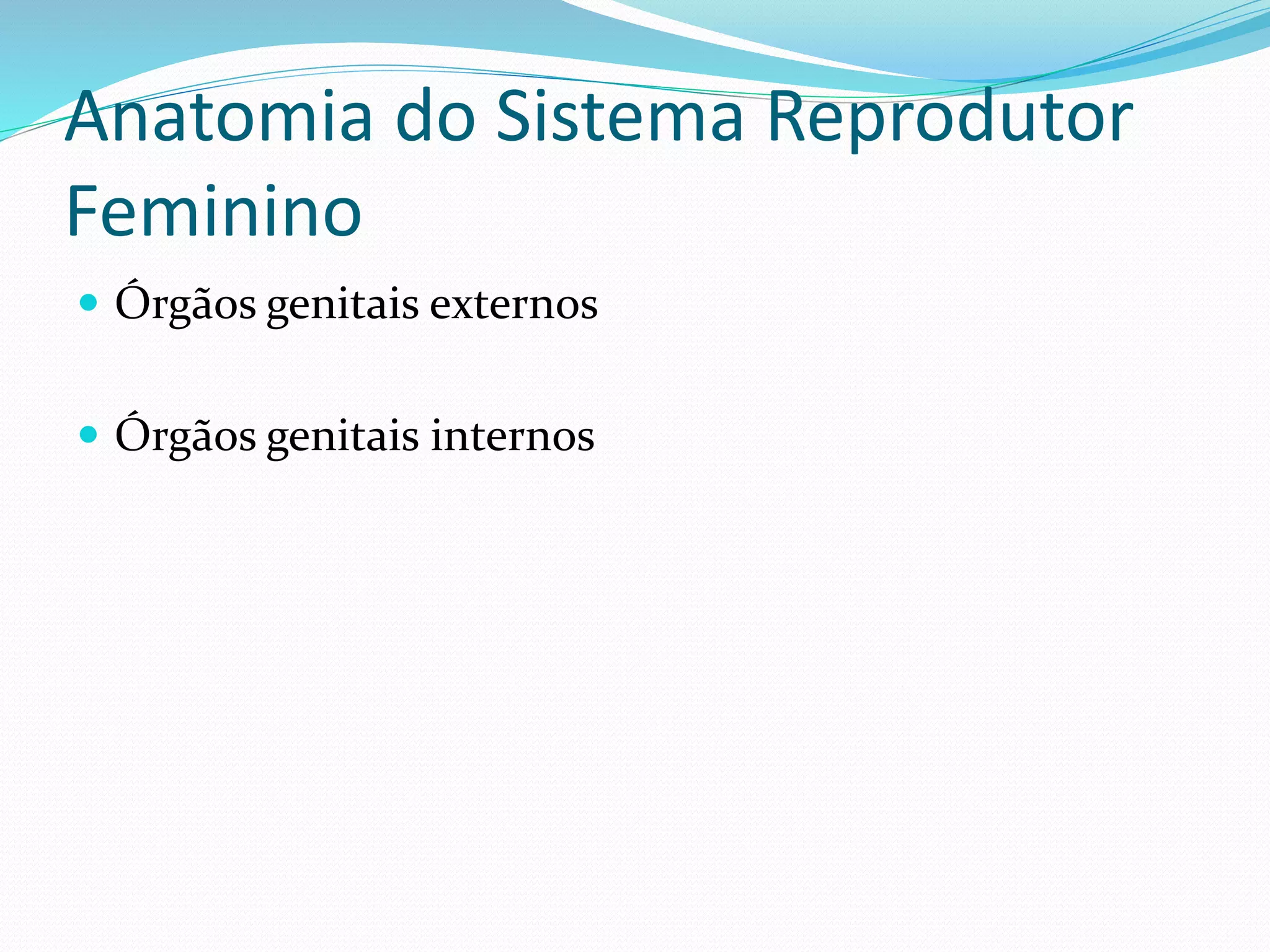 Anatomia do Sistema Reprodutor Feminino

- Órgãos genitais externos

- Órgãos genitais internos